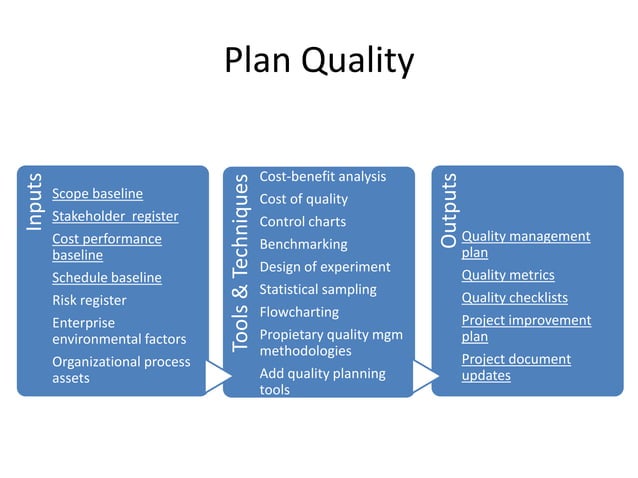 Plan Quality

Inputs

Scope baseline

Stakeholder  register

Cost performance baseline

Schedule baseline

Risk register

Enterprise environmental factors

Organizational process assets

Tools & Techniques

Cost-benefit analysis

Cost of quality

Control charts

Benchmarking

Design of experiment

Statistical sampling

Flowcharting

Propietary quality mgm methodologies

Add quality planning tools

Outputs

Quality management plan

Quality metrics

Quality checklists

Project improvement plan

Project document updates